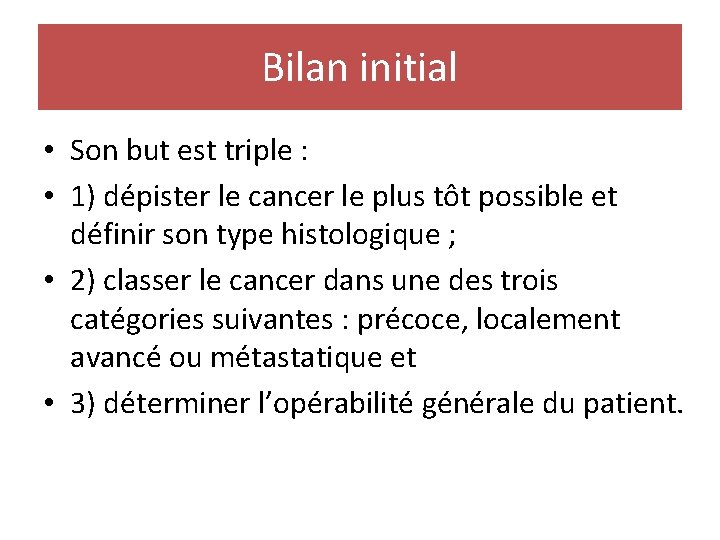 Bilan initial

• Son but est triple :
• 1) dépister le cancer le plus tôt possible et définir son type histologique ;
• 2) classer le cancer dans une des trois catégories suivantes : précoce, localement avancé ou métastatique et
• 3) déterminer l’opérabilité générale du patient.